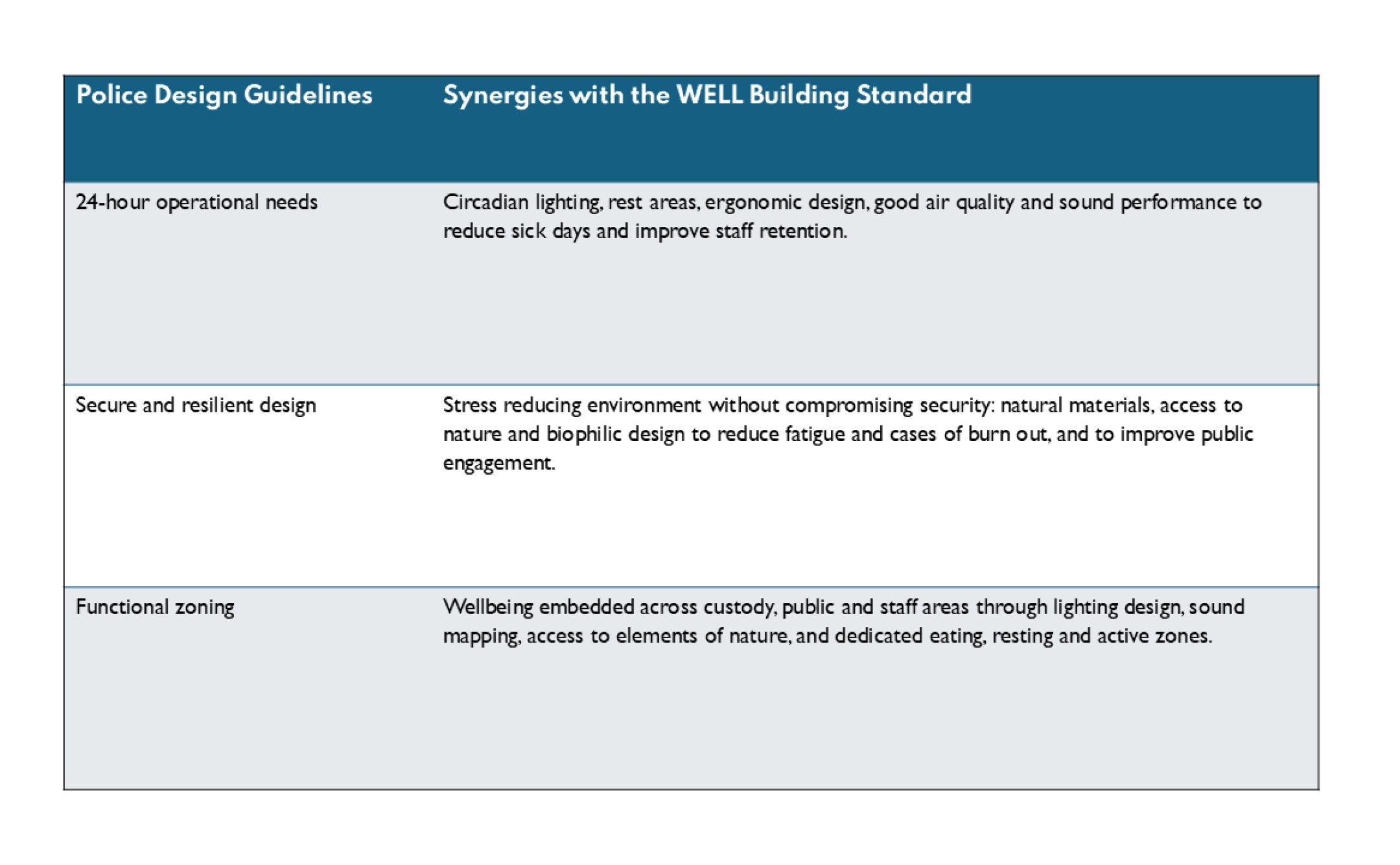 | Police Design Guidelines | Synergies with the WELL Building Standard |
|---|---|
| 24-hour operational needs | Circadian lighting, rest areas, ergonomic design, good air quality and sound performance to reduce sick days and improve staff retention. |
| Secure and resilient design | Stress reducing environment without compromising security: natural materials, access to nature and biophilic design to reduce fatigue and cases of burn out, and to improve public engagement. |
| Functional zoning | Wellbeing embedded across custody, public and staff areas through lighting design, sound mapping, access to elements of nature, and dedicated eating, resting and active zones. |